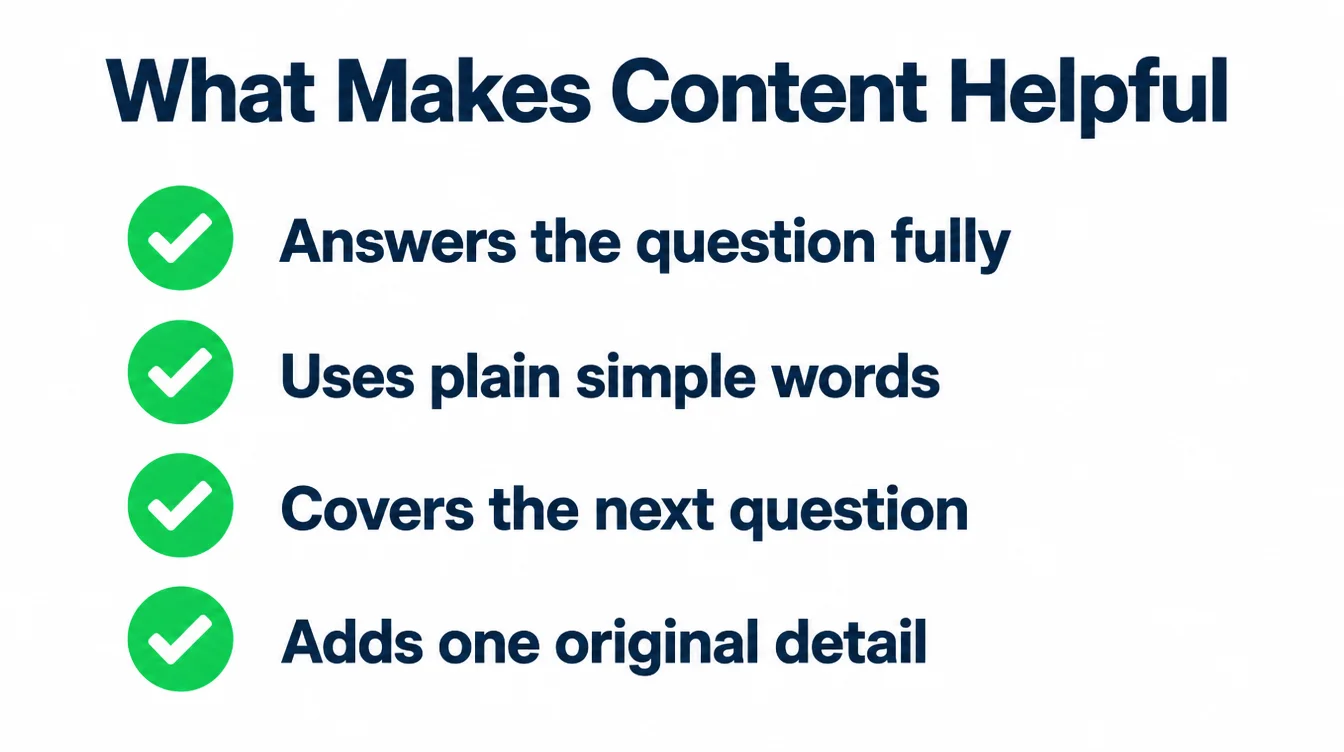 What Makes Content Helpful

Answers the question fully

Uses plain simple words

Covers the next question

Adds one original detail